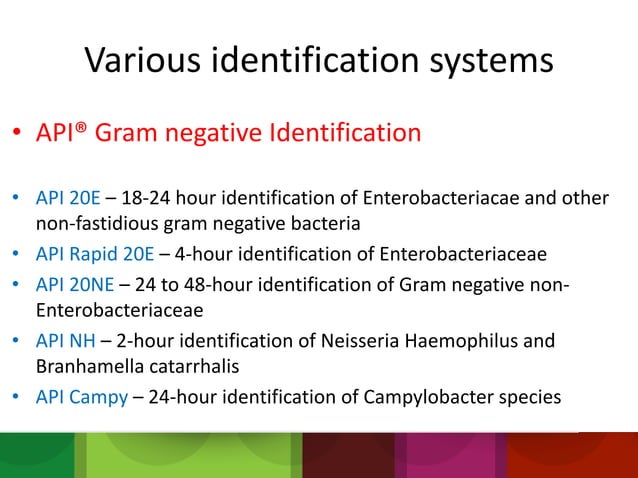 Various identification systems

• API® Gram negative Identification

• API 20E – 18-24 hour identification of Enterobacteriacae and other non-fastidious gram negative bacteria
• API Rapid 20E – 4-hour identification of Enterobacteriaceae
• API 20NE – 24 to 48-hour identification of Gram negative non-Enterobacteriaceae
• API NH – 2-hour identification of Neisseria Haemophilus and Branhamella catarrhalis
• API Campy – 24-hour identification of Campylobacter species